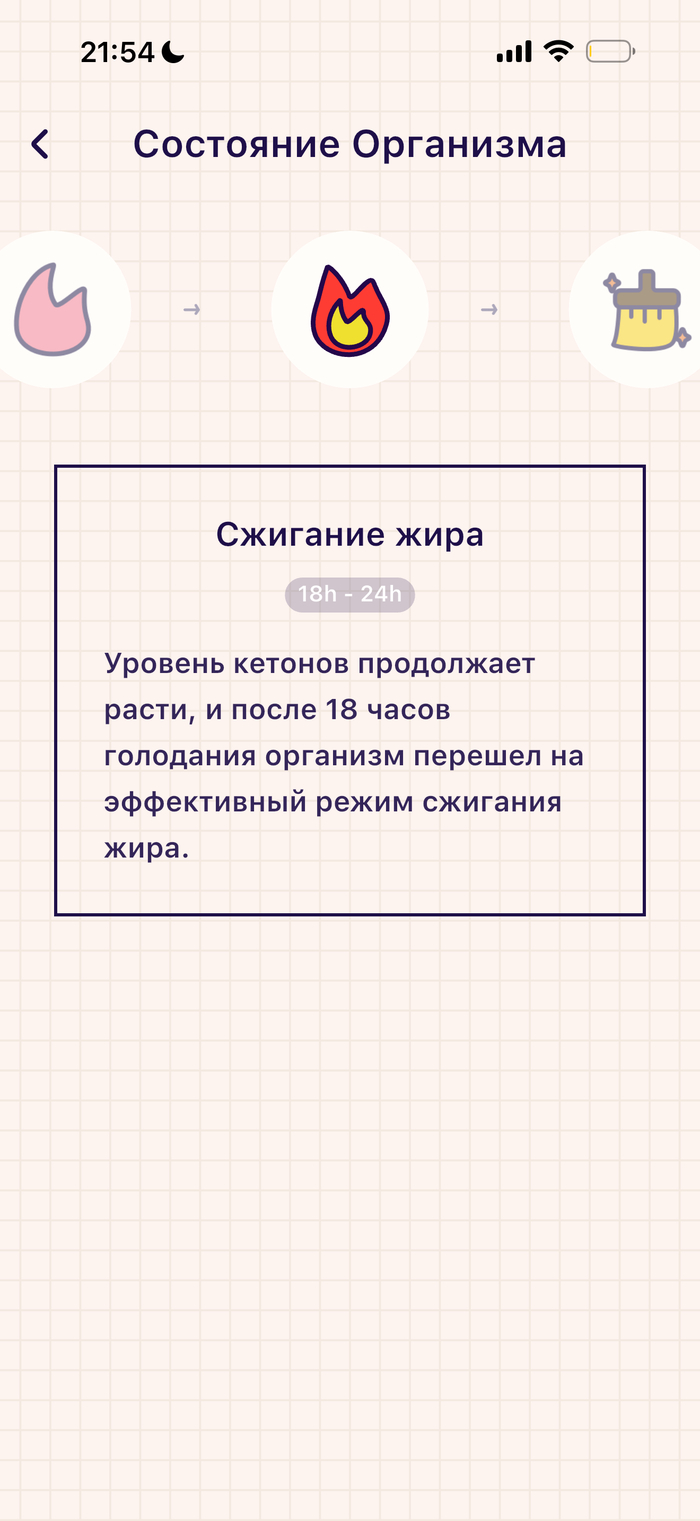 21:54

Состояние Организма

Сжигание жира

18h - 24h

Уровень кетонов продолжает расти, и после 18 часов голодания организм перешел на эффективный режим сжигания жира.